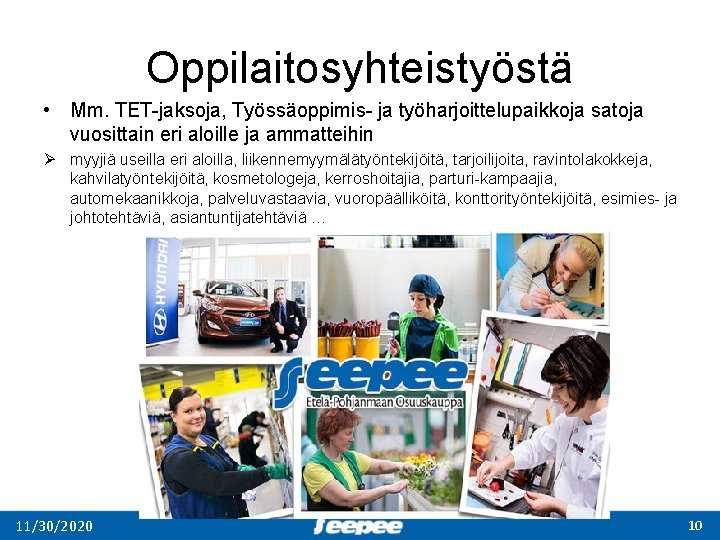 Oppilaitosyhteistyöstä

• Mm. TET-jaksoja, Työssäoppimis- ja työharjoittelupaikkoja satoja vuosittain eri aloille ja ammatteihin

➢ myyjiä useilla eri aloilla, liikennemyymälätyöntekijöitä, tarjoilijoita, ravintolakokkeja, kahvilatyöntekijöitä, kosmetologeja, kerroshoitajia, parturi-kampaajia, automekaanikkoja, palveluvastaavia, vuoropäälliköitä, konttorityöntekijöitä, esimies- ja johtotehtäviä, asiantuntijatehtäviä …

HYUNDAI

Seepee
Etelä-Pohjanmaan Osuuskauppa

11/30/2020
Seepee
10